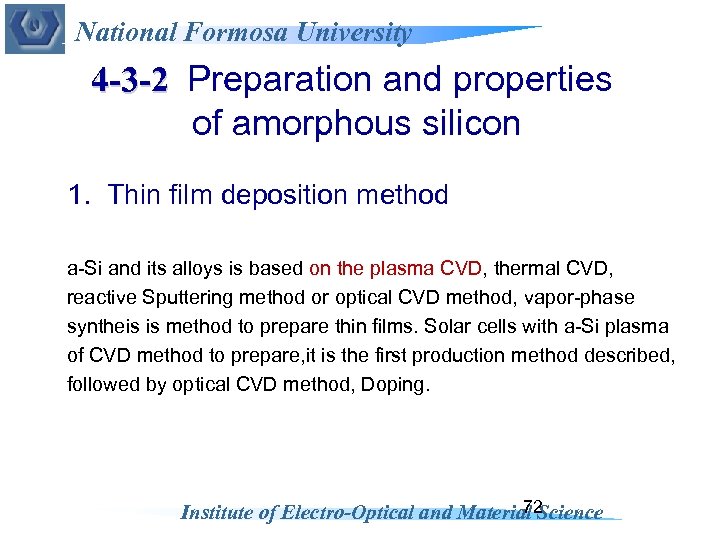 National Formosa University

4-3-2 Preparation and properties of amorphous silicon

1. Thin film deposition method

a-Si and its alloys is based on the plasma CVD, thermal CVD, reactive Sputtering method or optical CVD method, vapor-phase syntheis is method to prepare thin films. Solar cells with a-Si plasma of CVD method to prepare,it is the first production method described, followed by optical CVD method, Doping.

72

Institute of Electro-Optical and Material Science